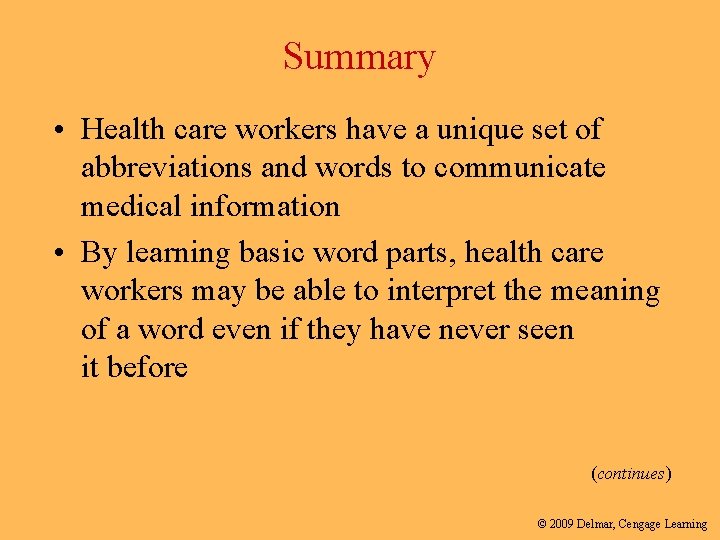 Summary

• Health care workers have a unique set of abbreviations and words to communicate medical information

• By learning basic word parts, health care workers may be able to interpret the meaning of a word even if they have never seen it before

(continues)

© 2009 Delmar, Cengage Learning